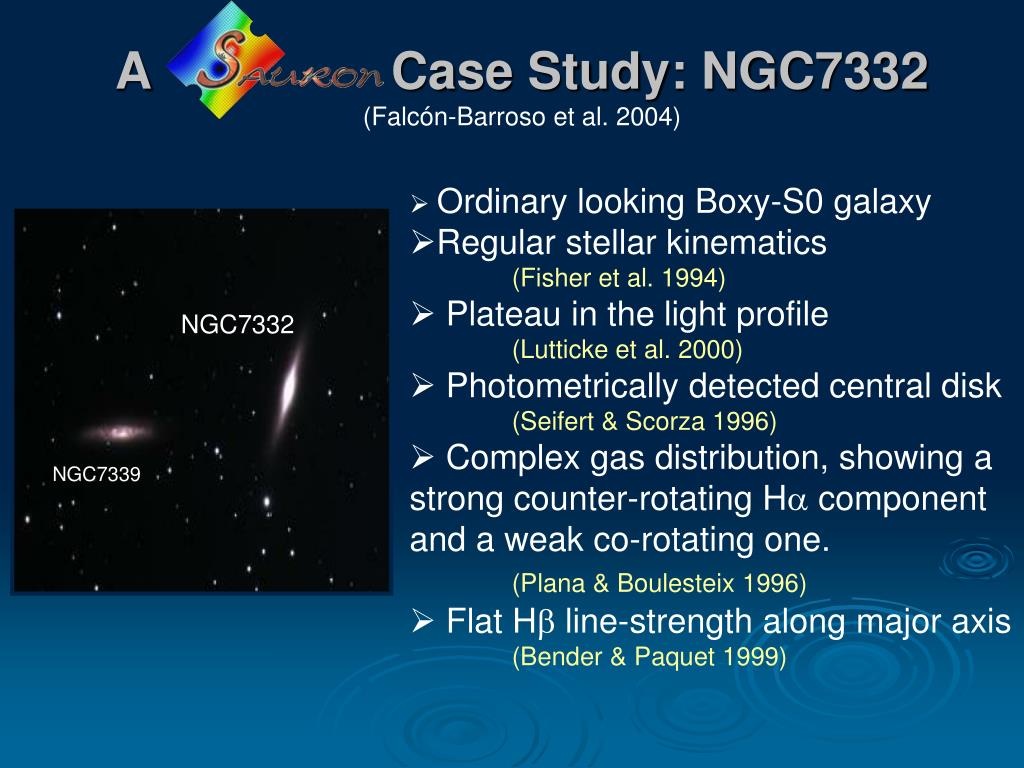 A SAURON Case Study: NGC7332
(Falcón-Barroso et al. 2004)

NGC7332

NGC7339

➢ Ordinary looking Boxy-S0 galaxy
➢Regular stellar kinematics
(Fisher et al. 1994)
➢ Plateau in the light profile
(Lutticke et al. 2000)
➢ Photometrically detected central disk
(Seifert & Scorza 1996)
➢ Complex gas distribution, showing a strong counter-rotating H$\alpha$ component and a weak co-rotating one.
(Plana & Boulesteix 1996)
➢ Flat H$\beta$ line-strength along major axis
(Bender & Paquet 1999)